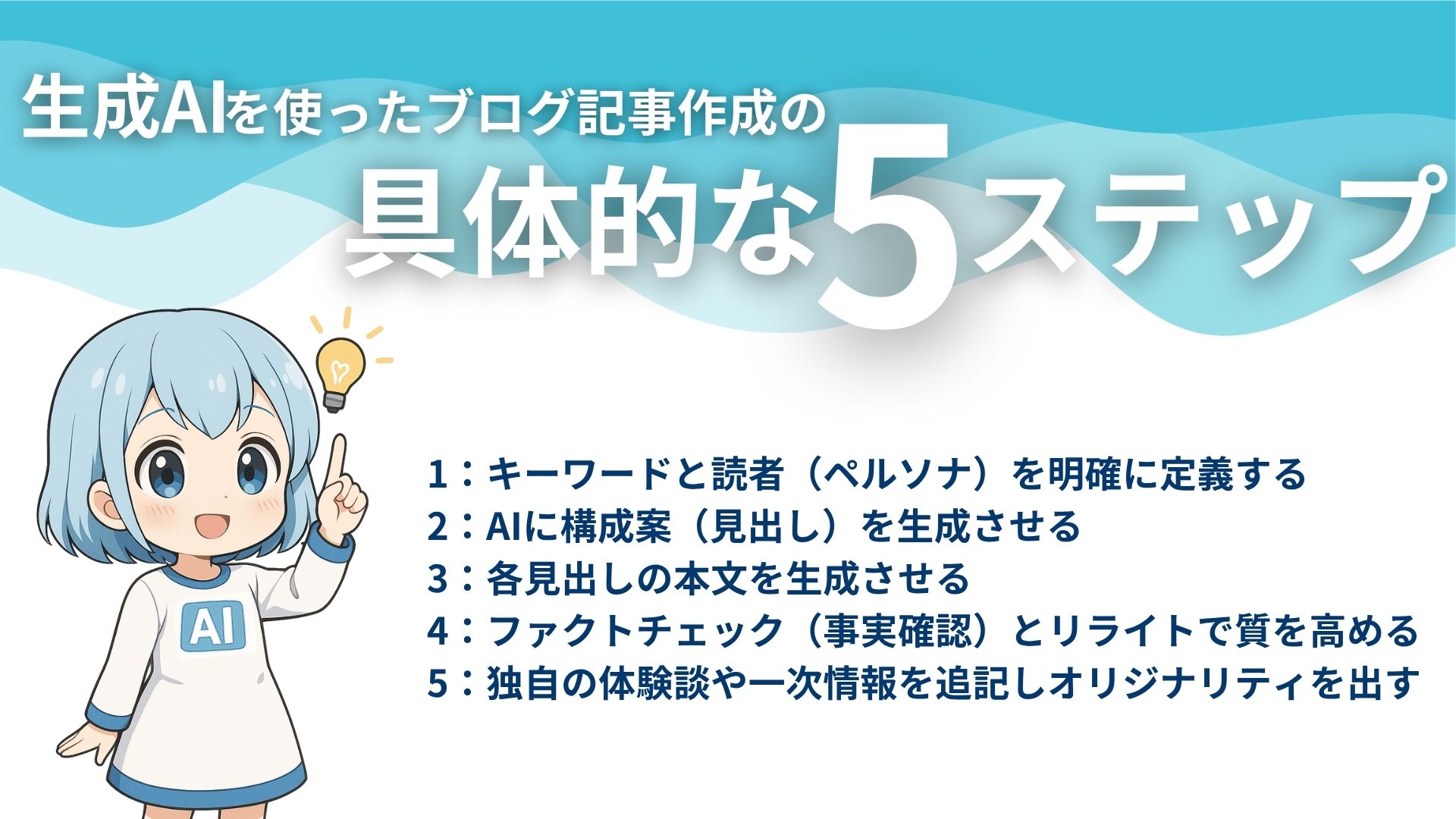 生成AIを使ったブログ記事作成の
具体的な5ステップ

AI

1：キーワードと読者（ペルソナ）を明確に定義する
2：AIに構成案（見出し）を生成させる
3：各見出しの本文を生成させる
4：ファクトチェック（事実確認）とリライトで質を高める
5：独自の体験談や一次情報を追記しオリジナリティを出す